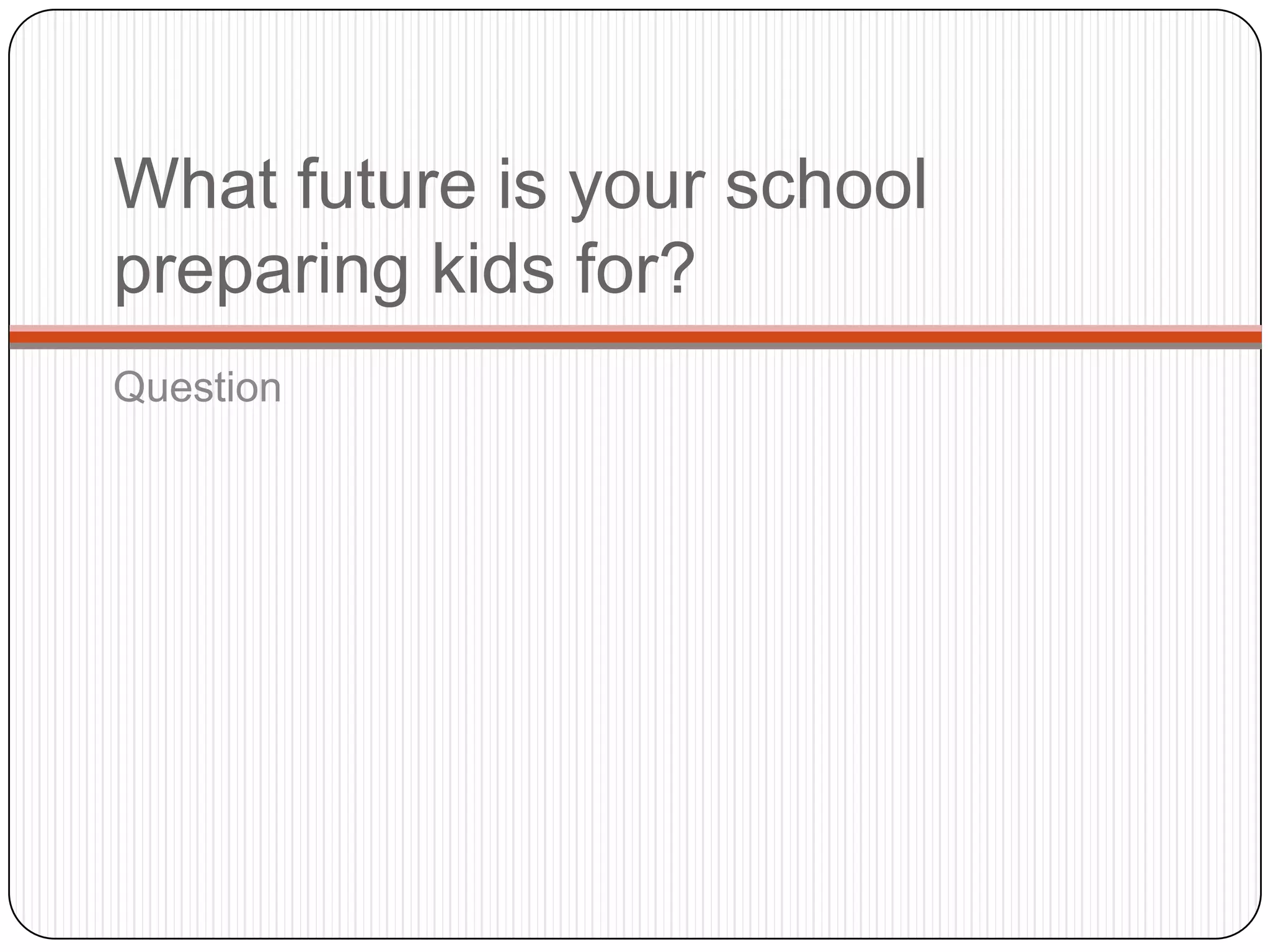 What future is your school preparing kids for?

Question